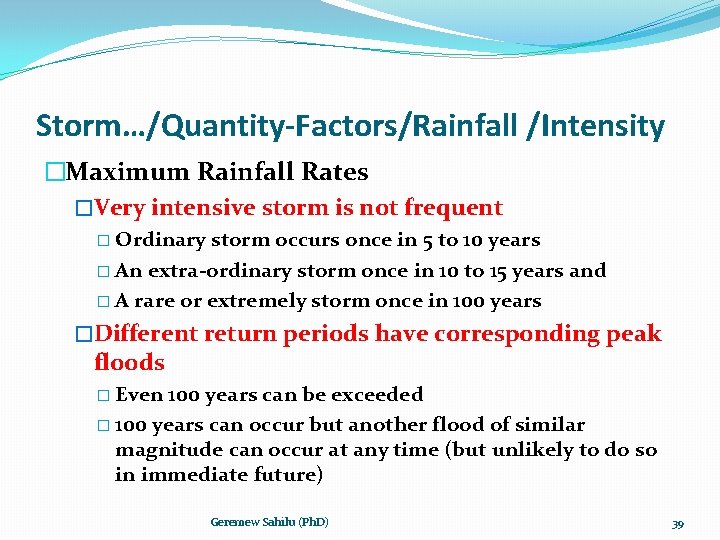 Storm…/Quantity-Factors/Rainfall /Intensity

□Maximum Rainfall Rates

□Very intensive storm is not frequent

□ Ordinary storm occurs once in 5 to 10 years

□ An extra-ordinary storm once in 10 to 15 years and

□ A rare or extremely storm once in 100 years

□Different return periods have corresponding peak floods

□ Even 100 years can be exceeded

□ 100 years can occur but another flood of similar magnitude can occur at any time (but unlikely to do so in immediate future)

Geremew Sahilu (PhD)

39